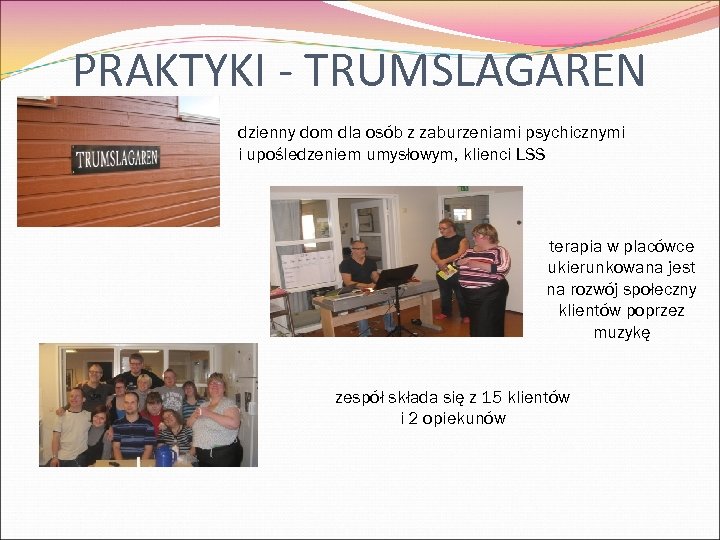 PRAKTYKI - TRUMSLAGAREN

TRUMSLAGAREN

dzienny dom dla osób z zaburzeniami psychicznymi i upośledzeniem umysłowym, klienci LSS

terapia w placówce ukierunkowana jest na rozwój społeczny klientów poprzez muzykę

zespół składa się z 15 klientów i 2 opiekunów